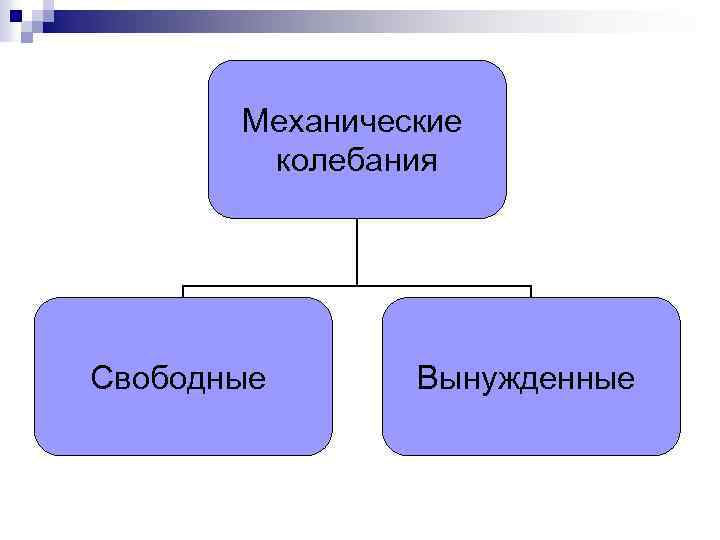 Механические колебания

Свободные

Вынужденные